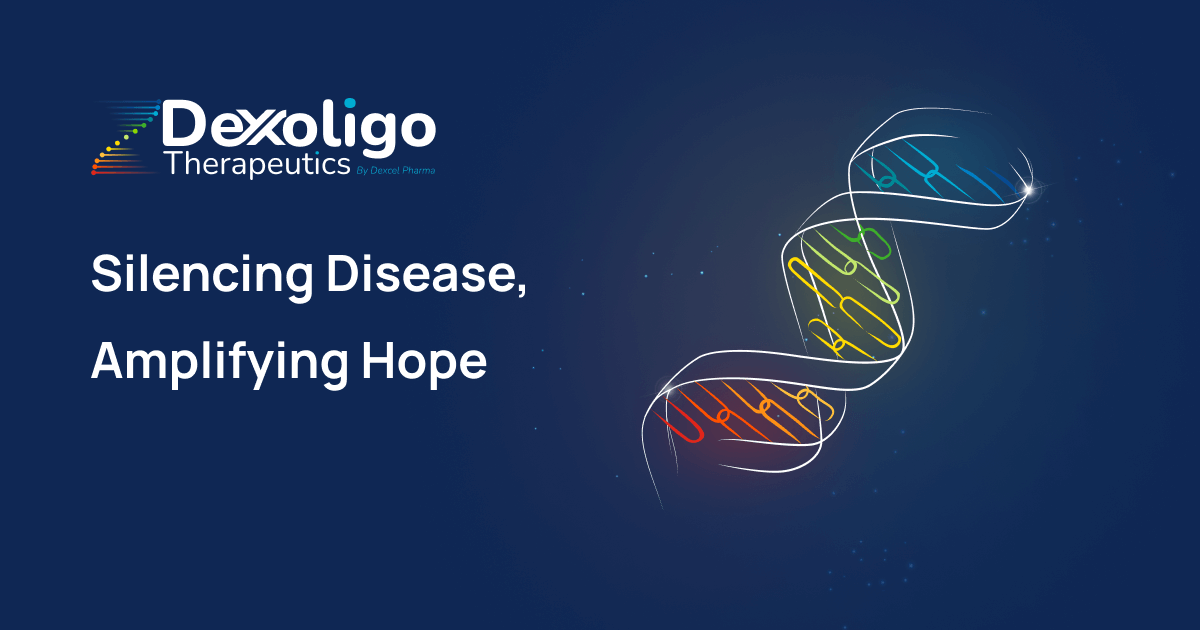 Dexoligo
Therapeutics By Dexcel Pharma

Silencing Disease,
Amplifying Hope